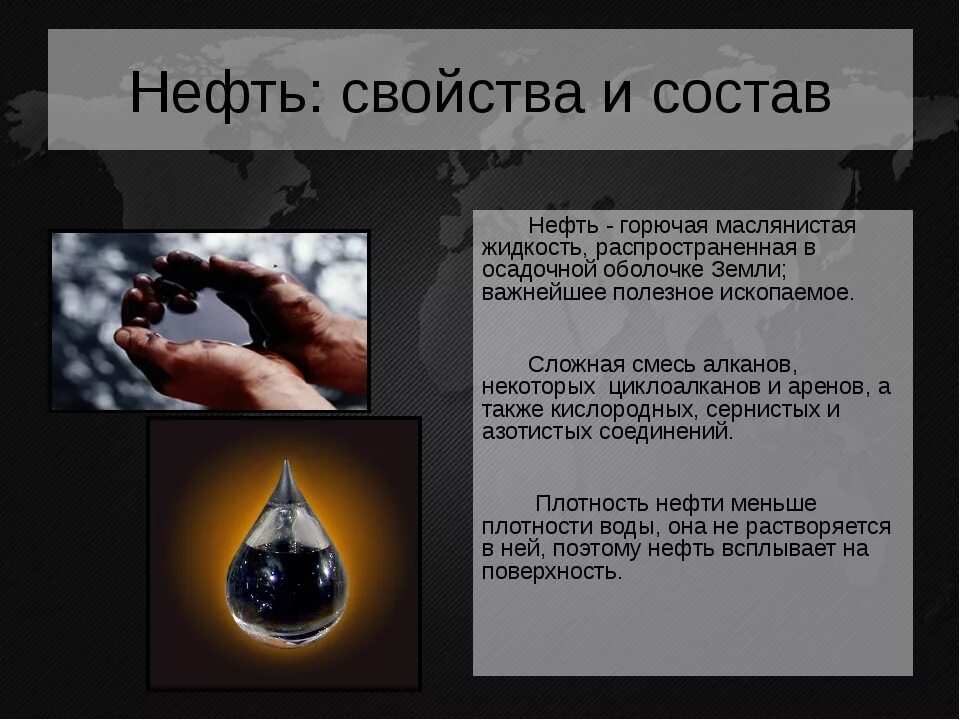 Нефть: свойства и состав

Нефть - горючая маслянистая жидкость, распространенная в осадочной оболочке Земли; важнейшее полезное ископаемое.

Сложная смесь алканов, некоторых циклоалканов и аренов, а также кислородных, сернистых и азотистых соединений.

Плотность нефти меньше плотности воды, она не растворяется в ней, поэтому нефть всплывает на поверхность.